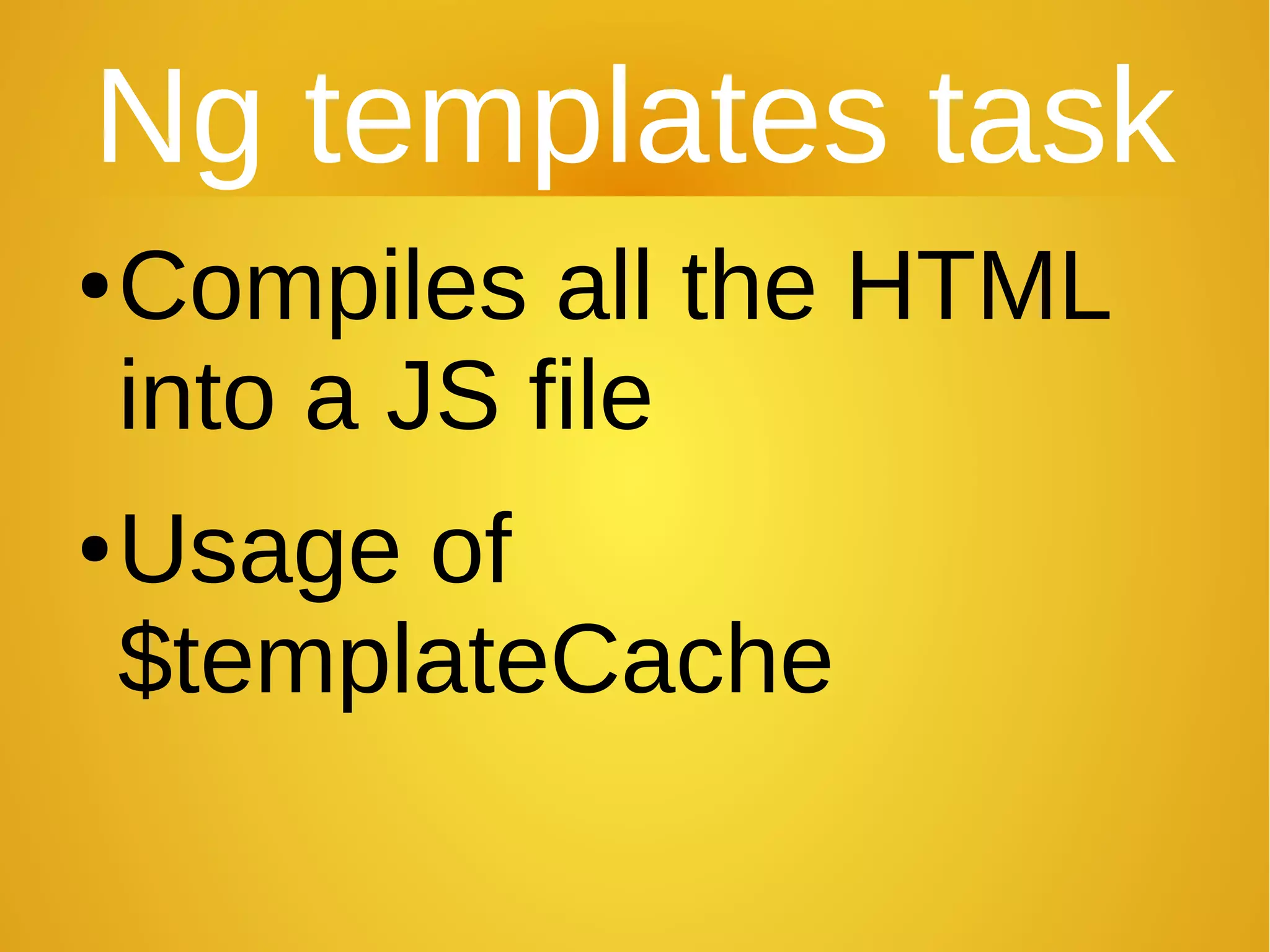 Ng templates task

• Compiles all the HTML into a JS file

• Usage of \$templateCache